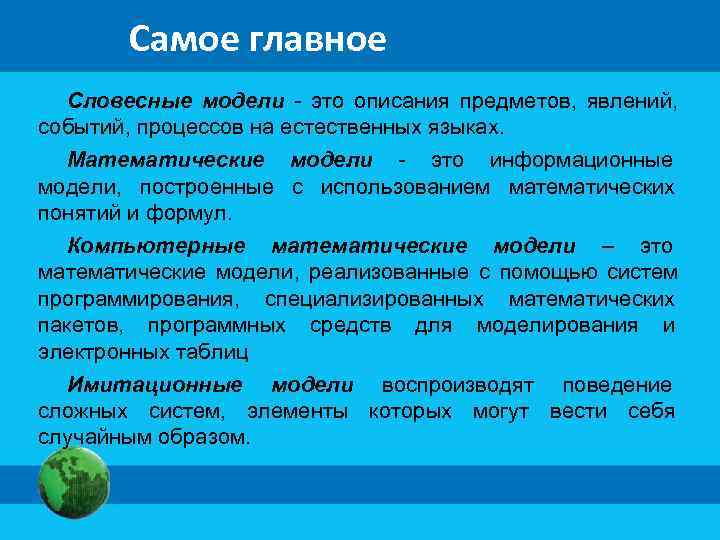 Самое главное

Словесные модели - это описания предметов, явлений, событий, процессов на естественных языках.

Математические модели - это информационные модели, построенные с использованием математических понятий и формул.

Компьютерные математические модели – это математические модели, реализованные с помощью систем программирования, специализированных математических пакетов, программных средств для моделирования и электронных таблиц

Имитационные модели воспроизводят поведение сложных систем, элементы которых могут вести себя случайным образом.